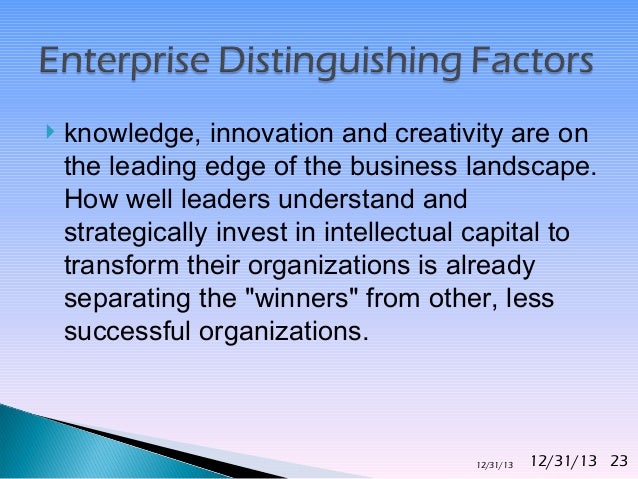 Enterprise Distinguishing Factors

knowledge, innovation and creativity are on the leading edge of the business landscape. How well leaders understand and strategically invest in intellectual capital to transform their organizations is already separating the "winners" from other, less successful organizations.

12/31/13 12/31/13 23